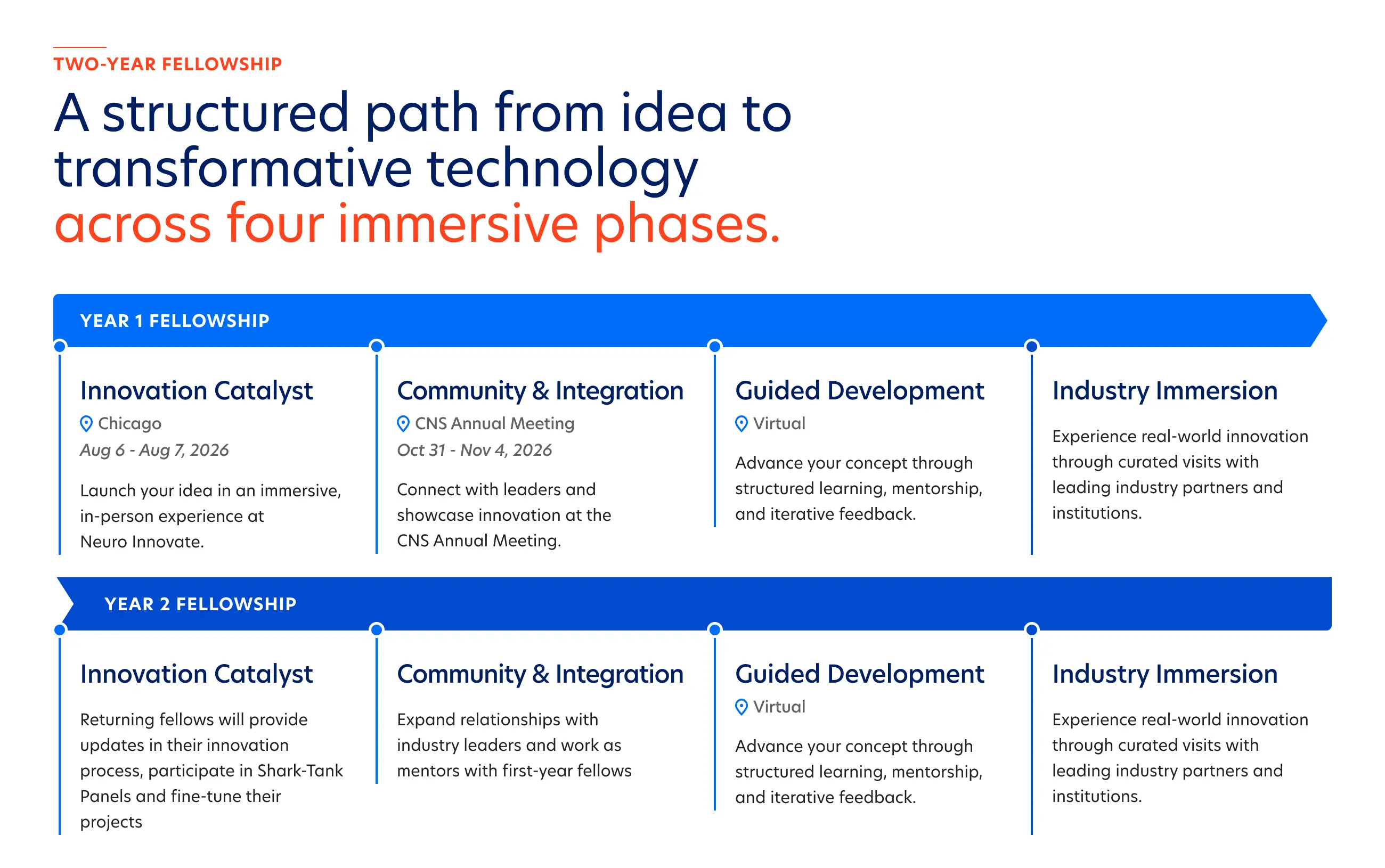 TWO-YEAR FELLOWSHIP

A structured path from idea to transformative technology across four immersive phases.

YEAR 1 FELLOWSHIP

Innovation Catalyst

Chicago

Aug 6 - Aug 7, 2026

Launch your idea in an immersive, in-person experience at Neuro Innovate.

Community & Integration

CNS Annual Meeting

Oct 31 - Nov 4, 2026

Connect with leaders and showcase innovation at the CNS Annual Meeting.

Guided Development

Virtual

Advance your concept through structured learning, mentorship, and iterative feedback.

Industry Immersion

Experience real-world innovation through curated visits with leading industry partners and institutions.

YEAR 2 FELLOWSHIP

Innovation Catalyst

Returning fellows will provide updates in their innovation process, participate in Shark-Tank Panels and fine-tune their projects

Community & Integration

Expand relationships with industry leaders and work as mentors with first-year fellows

Guided Development

Virtual

Advance your concept through structured learning, mentorship, and iterative feedback.

Industry Immersion

Experience real-world innovation through curated visits with leading industry partners and institutions.